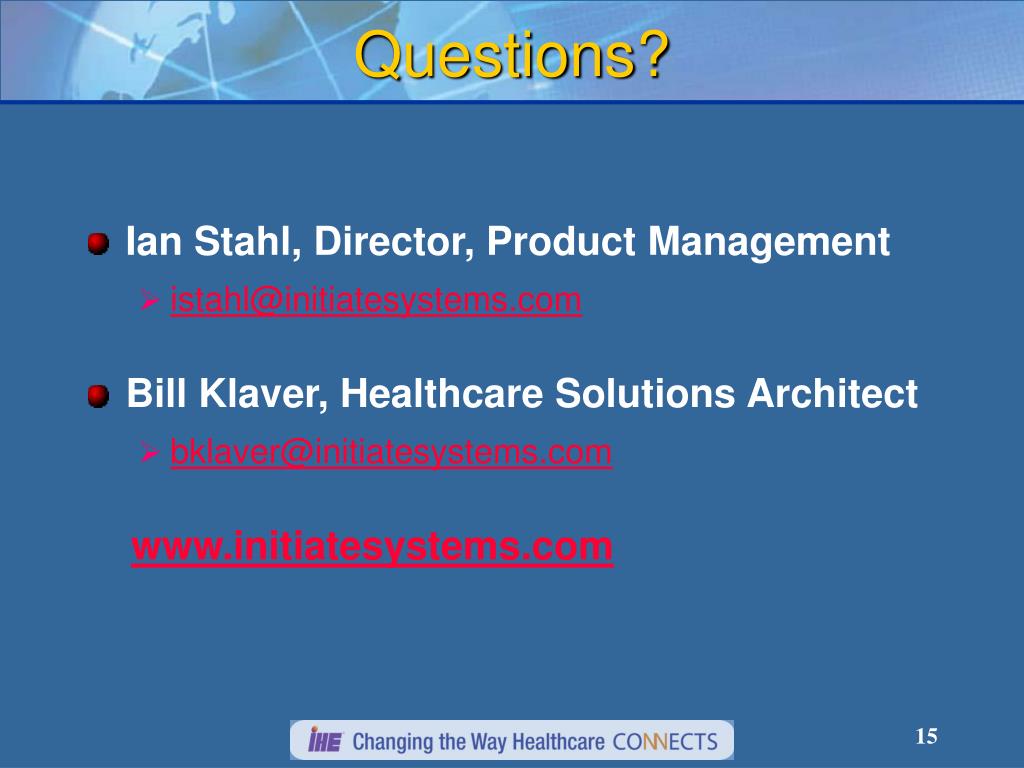 Questions?

Ian Stahl, Director, Product Management

istahl@initiatesystems.com

Bill Klaver, Healthcare Solutions Architect

bklaver@initiatesystems.com

www.initiatesystems.com

IHE Changing the Way Healthcare CONNECTS

15